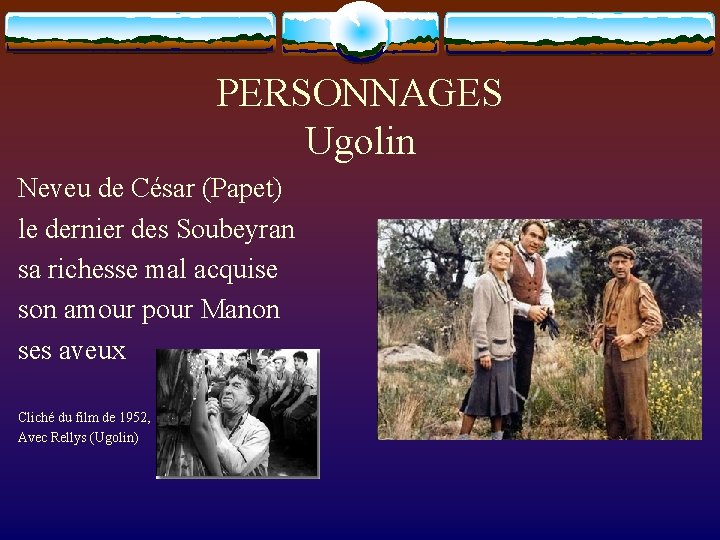 PERSONNAGES
Ugolin

Neveu de César (Papet)
le dernier des Soubeyran
sa richesse mal acquise
son amour pour Manon
ses aveux

Cliché du film de 1952,
Avec Rellys (Ugolin)